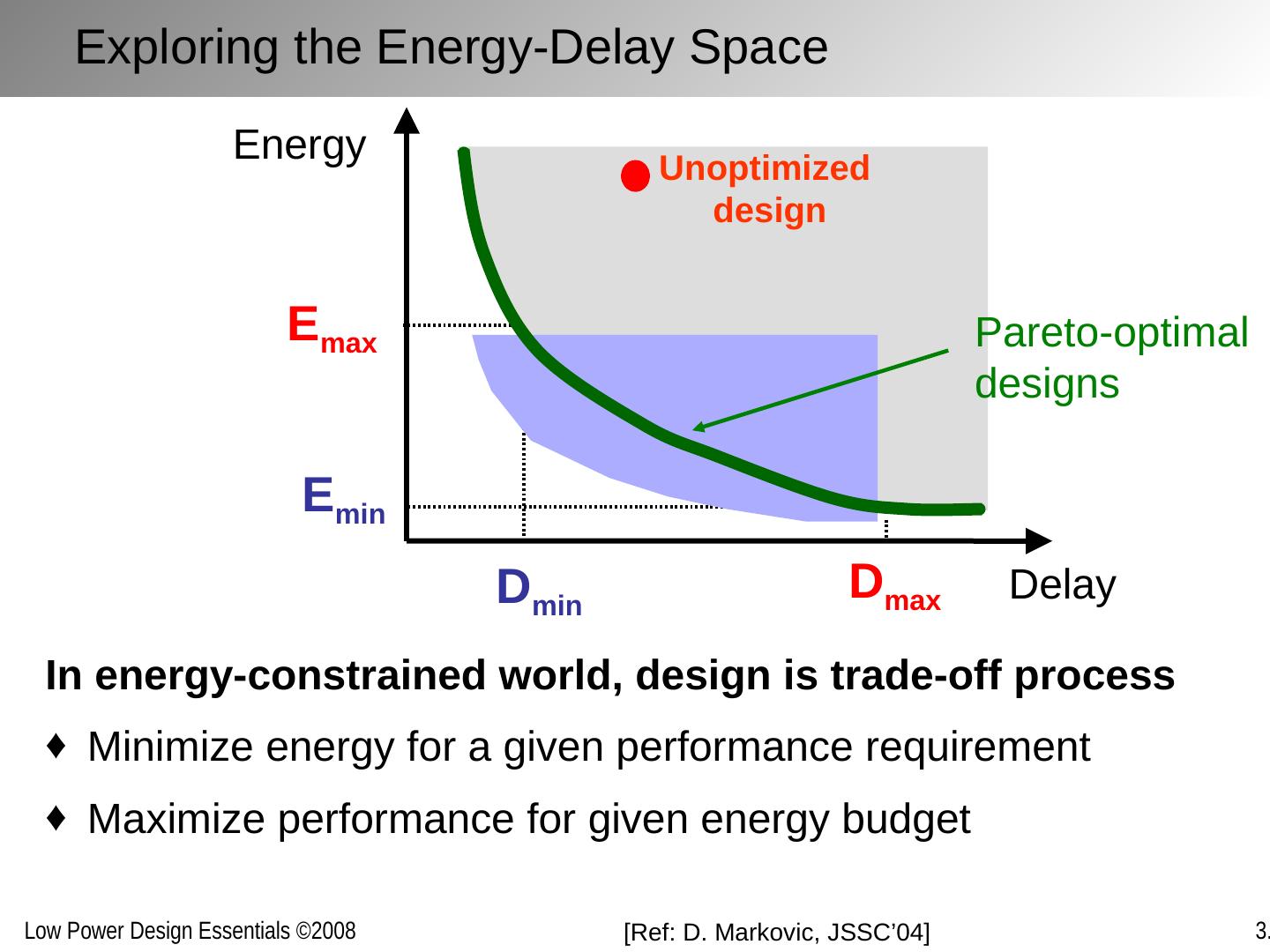 Exploring the Energy-Delay Space

Energy

Unoptimized design

$E_{max}$

Pareto-optimal designs

$E_{min}$

$D_{min}$

$D_{max}$

Delay

In energy-constrained world, design is trade-off process

♦ Minimize energy for a given performance requirement

♦ Maximize performance for given energy budget

Low Power Design Essentials ©2008

[Ref: D. Markovic, JSSC'04]

3.